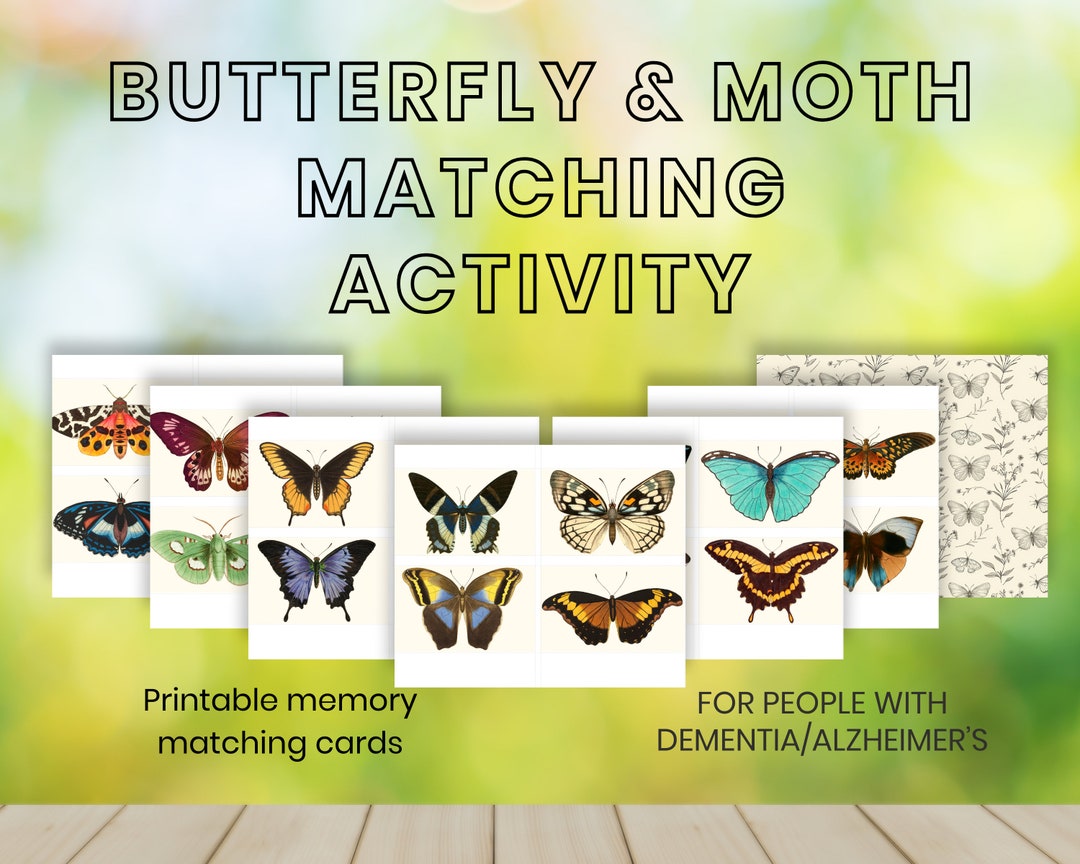 BUTTERFLY & MOTH MATCHING ACTIVITY

Printable memory matching cards

FOR PEOPLE WITH DEMENTIA/ALZHEIMER'S